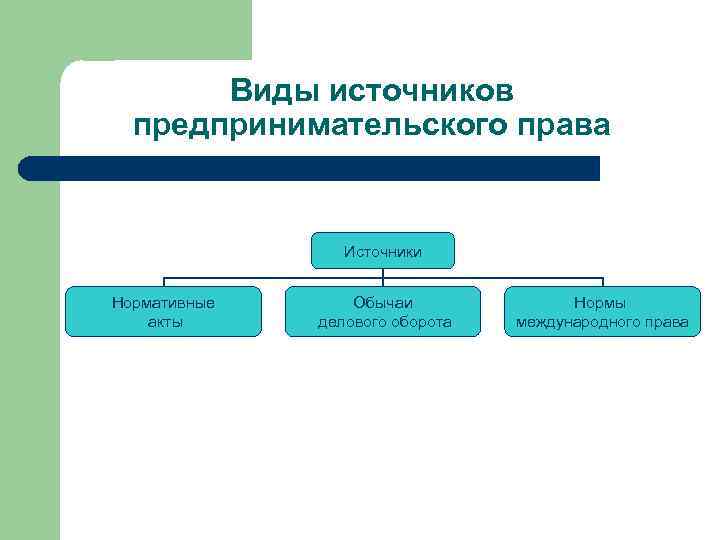 Виды источников предпринимательского права

Источники

Нормативные акты

Обычаи делового оборота

Нормы международного права